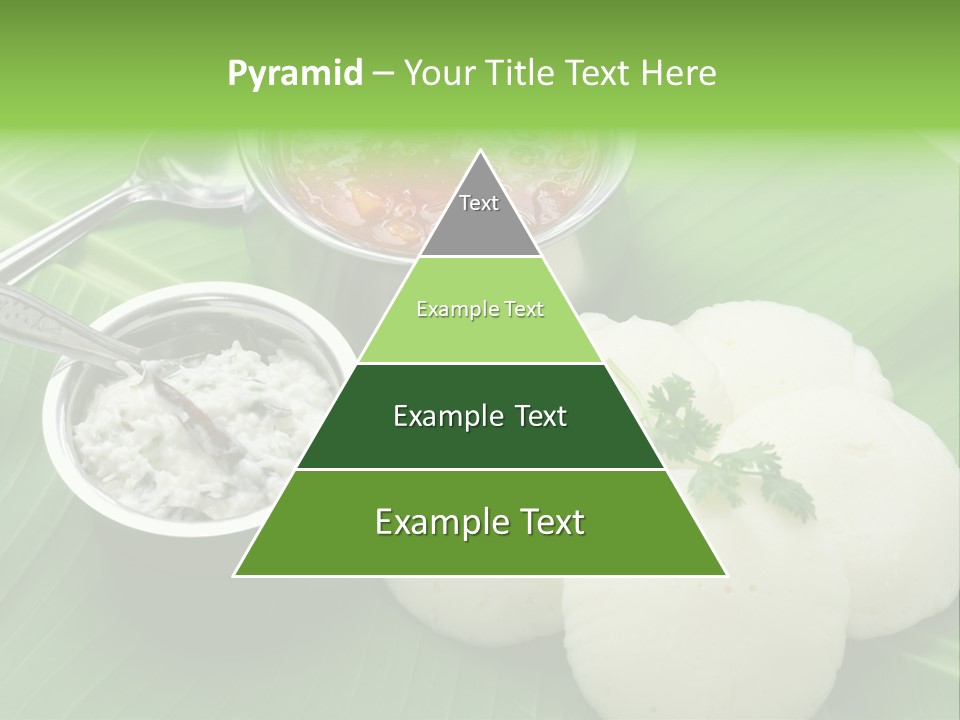 Pyramid – Your Title Text Here

Text

Example Text

Example Text

Example Text